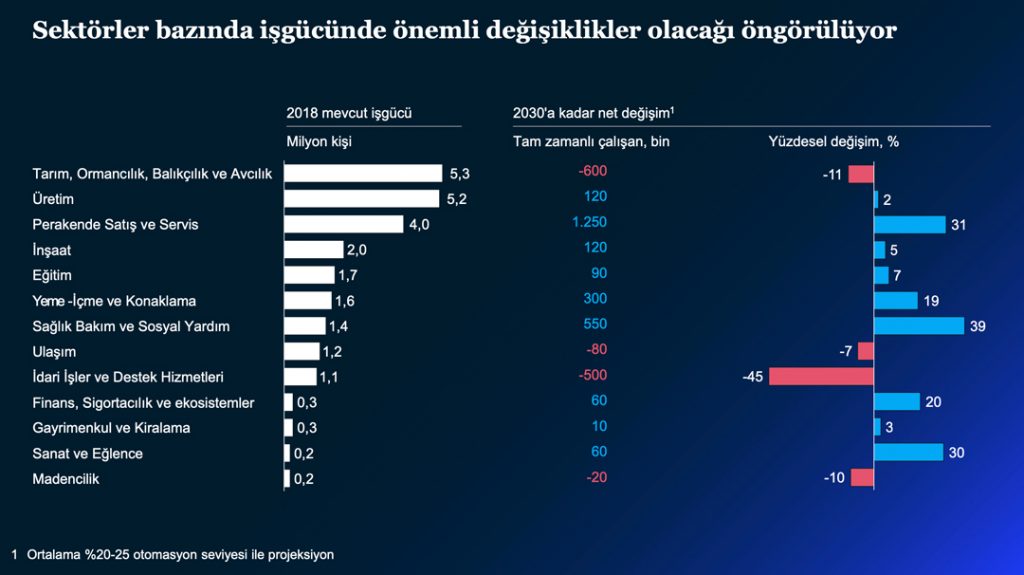 Sektörler bazında işgücünde önemli değişiklikler olacağı öngörülüyor

| | 2018 mevcut işgücü Milyon kişi | 2030'a kadar net değişim$^1$ Tam zamanlı çalışan, bin | Yüzdesel değişim, % |
|---|---|---|---|
| Tarım, Ormancılık, Balıkçılık ve Avcılık | 5,3 | -600 | -11 |
| Üretim | 5,2 | 120 | 2 |
| Perakende Satış ve Servis | 4,0 | 1.250 | 31 |
| İnşaat | 2,0 | 120 | 5 |
| Eğitim | 1,7 | 90 | 7 |
| Yeme -İçme ve Konaklama | 1,6 | 300 | 19 |
| Sağlık Bakım ve Sosyal Yardım | 1,4 | 550 | 39 |
| Ulaşım | 1,2 | -80 | -7 |
| İdari İşler ve Destek Hizmetleri | 1,1 | -500 | -45 |
| Finans, Sigortacılık ve ekosistemler | 0,3 | 60 | 20 |
| Gayrimenkul ve Kiralama | 0,3 | 10 | 3 |
| Sanat ve Eğlence | 0,2 | 60 | 30 |
| Madencilik | 0,2 | -20 | -10 |

1 Ortalama %20-25 otomasyon seviyesi ile projeksiyon